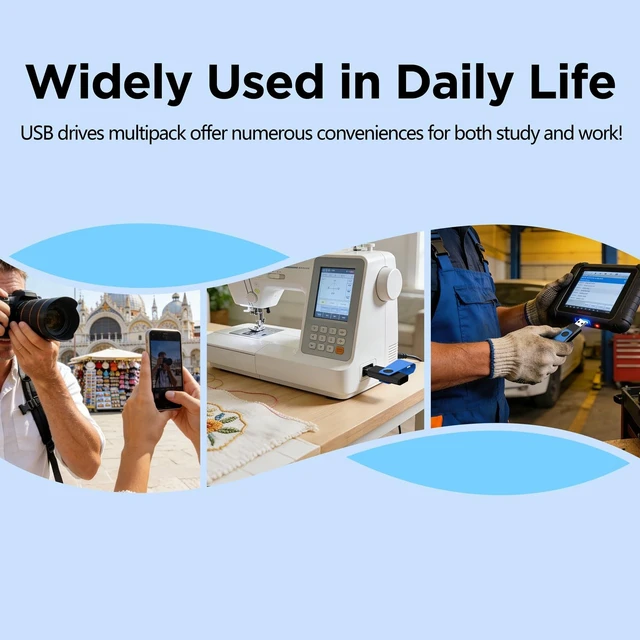 Widely Used in Daily Life

USB drives multipack offer numerous conveniences for both study and work!